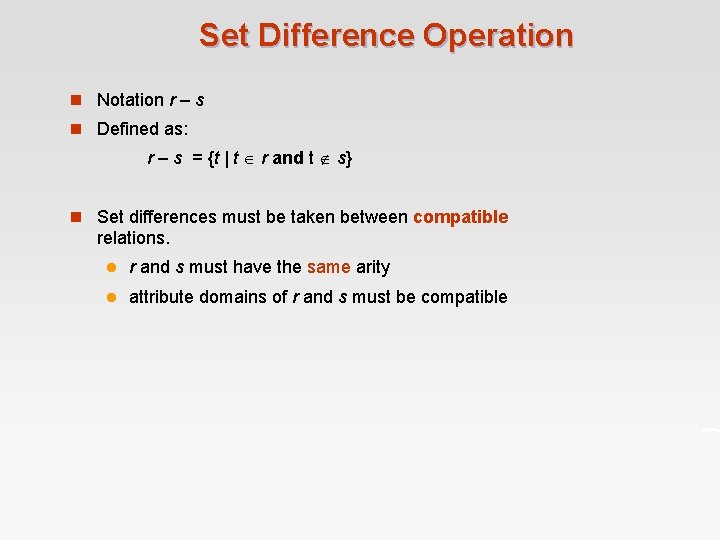 Set Difference Operation

Notation $r - s$

Defined as:

$r - s = \{t \mid t \in r \text{ and } t \notin s\}$

Set differences must be taken between compatible relations.

$r$ and $s$ must have the same arity

attribute domains of $r$ and $s$ must be compatible